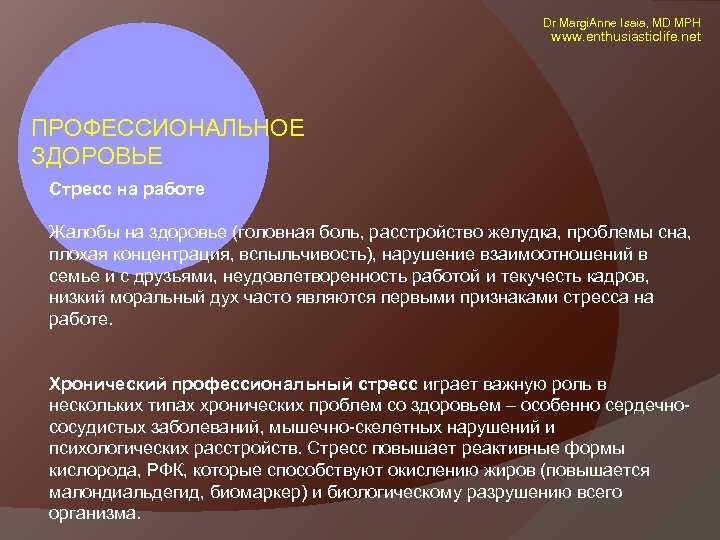 Dr MargiAnne Isaia, MD MPH
www.enthusiasticlife.net

ПРОФЕССИОНАЛЬНОЕ ЗДОРОВЬЕ

Стресс на работе

Жалобы на здоровье (головная боль, расстройство желудка, проблемы сна, плохая концентрация, вспыльчивость), нарушение взаимоотношений в семье и с друзьями, неудовлетворенность работой и текучесть кадров, низкий моральный дух часто являются первыми признаками стресса на работе.

Хронический профессиональный стресс играет важную роль в нескольких типах хронических проблем со здоровьем – особенно сердечно-сосудистых заболеваний, мышечно-скелетных нарушений и психологических расстройств. Стресс повышает реактивные формы кислорода, РФК, которые способствуют окислению жиров (повышается малондиальдегид, биомаркер) и биологическому разрушению всего организма.